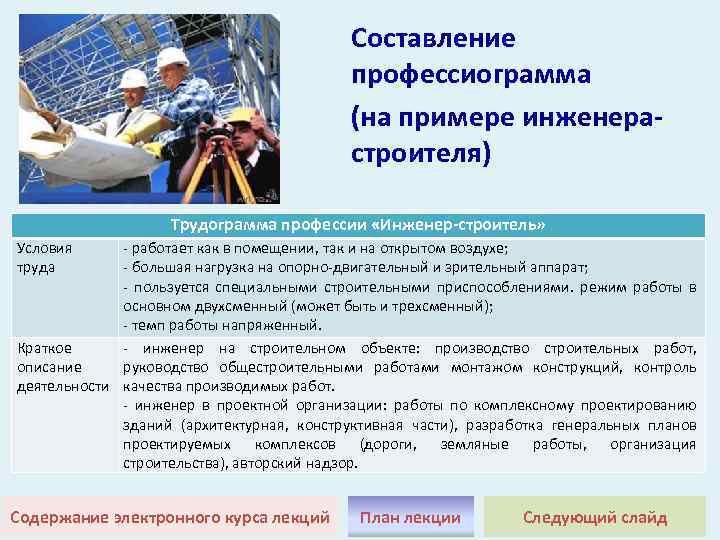 Составление профессиограмма

(на примере инженера-строителя)

| Трудограмма профессии «Инженер-строитель» | |
|---|---|
| Условия труда | - работает как в помещении, так и на открытом воздухе; - большая нагрузка на опорно-двигательный и зрительный аппарат; - пользуется специальными строительными приспособлениями. режим работы в основном двухсменный (может быть и трехсменный); - темп работы напряженный. |
| Краткое описание деятельности | - инженер на строительном объекте: производство строительных работ, руководство общестроительными работами монтажом конструкций, контроль качества производимых работ. - инженер в проектной организации: работы по комплексному проектированию зданий (архитектурная, конструктивная части), разработка генеральных планов проектируемых комплексов (дороги, земляные работы, организация строительства), авторский надзор. |

Содержание электронного курса лекций

План лекции

Следующий слайд